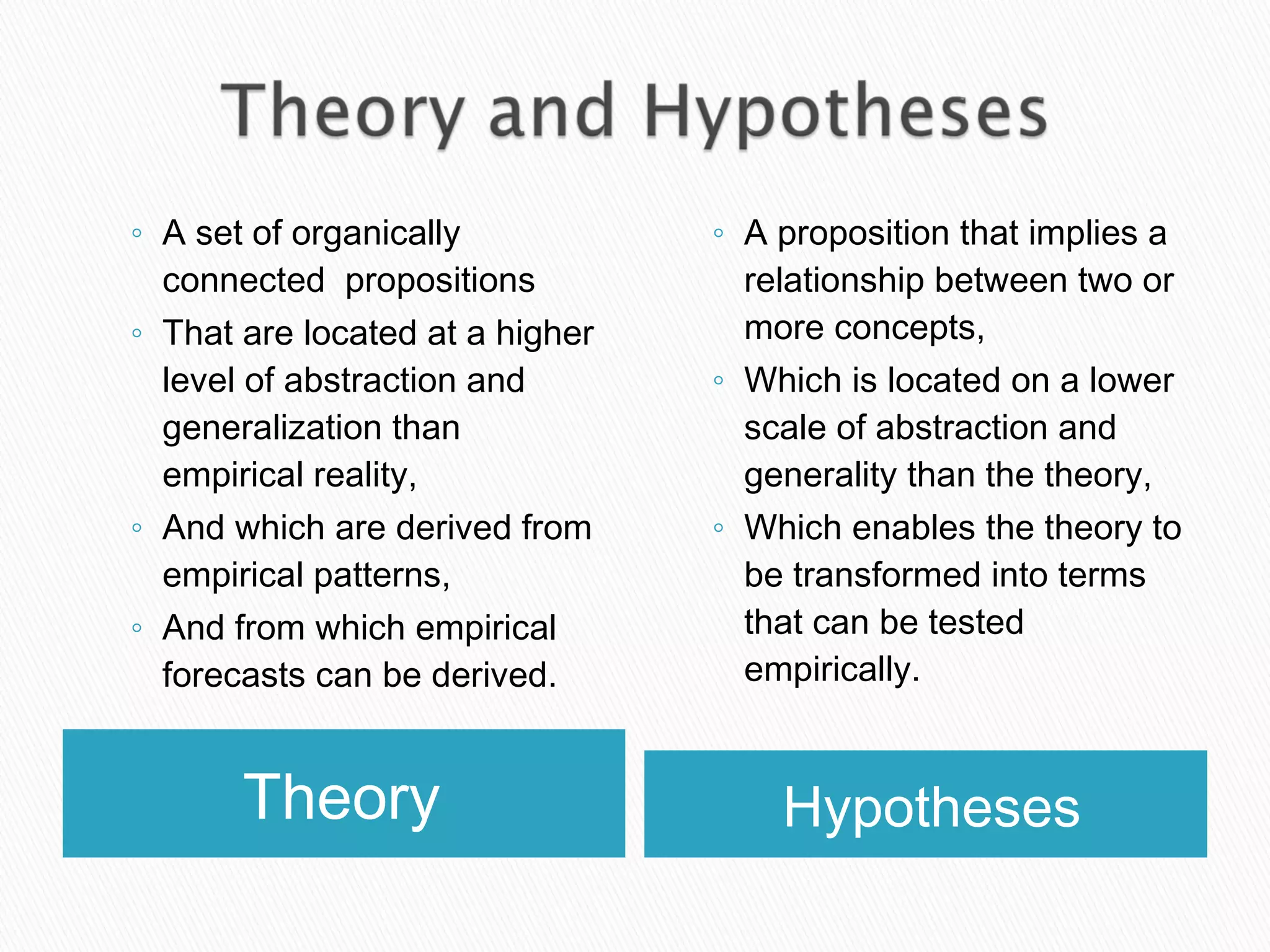 Theory and Hypotheses

◦ A set of organically connected propositions
◦ That are located at a higher level of abstraction and generalization than empirical reality,
◦ And which are derived from empirical patterns,
◦ And from which empirical forecasts can be derived.

Theory

◦ A proposition that implies a relationship between two or more concepts,
◦ Which is located on a lower scale of abstraction and generality than the theory,
◦ Which enables the theory to be transformed into terms that can be tested empirically.

Hypotheses